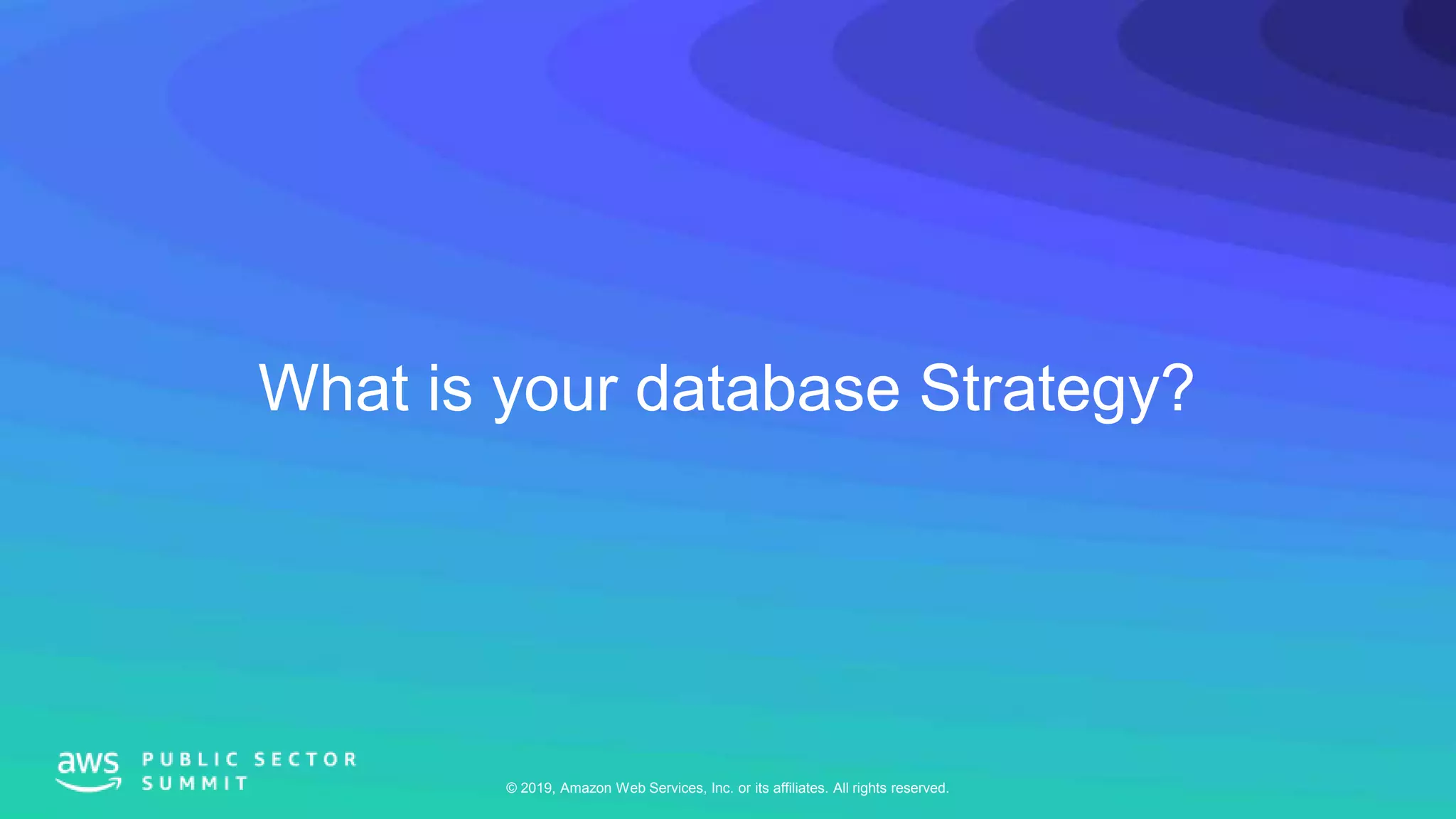 What is your database Strategy?

aws PUBLIC SECTOR SUMMIT

© 2019, Amazon Web Services, Inc. or its affiliates. All rights reserved.